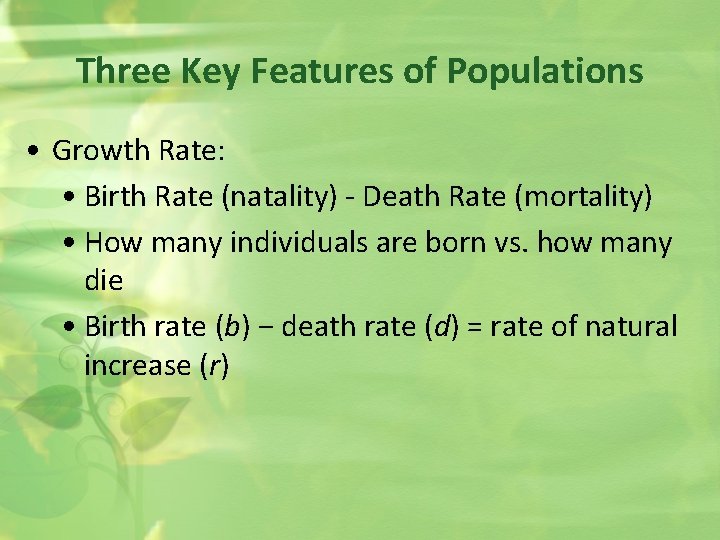 Three Key Features of Populations

• Growth Rate:
 • Birth Rate (natality) - Death Rate (mortality)
 • How many individuals are born vs. how many die
 • Birth rate ($b$) − death rate ($d$) = rate of natural increase ($r$)